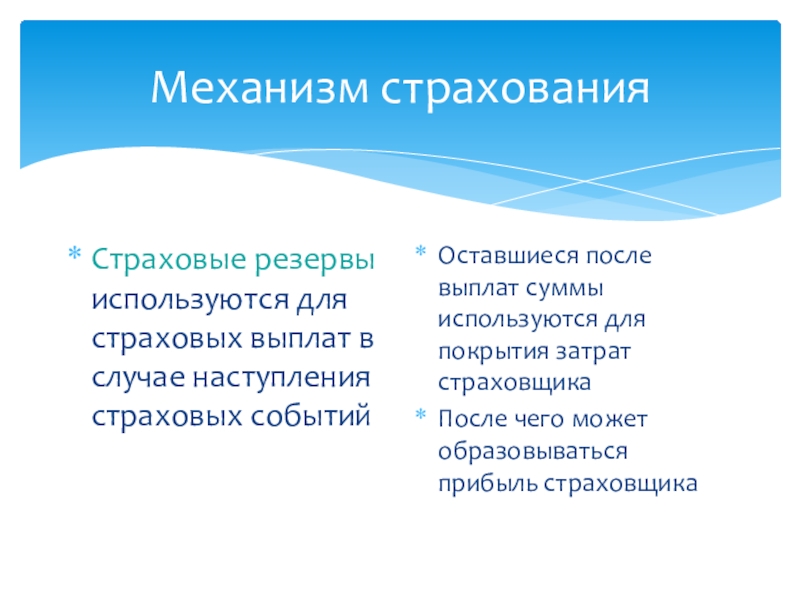 Механизм страхования

* Страховые резервы используются для страховых выплат в случае наступления страховых событий

* Оставшиеся после выплат суммы используются для покрытия затрат страховщика
* После чего может образовываться прибыль страховщика